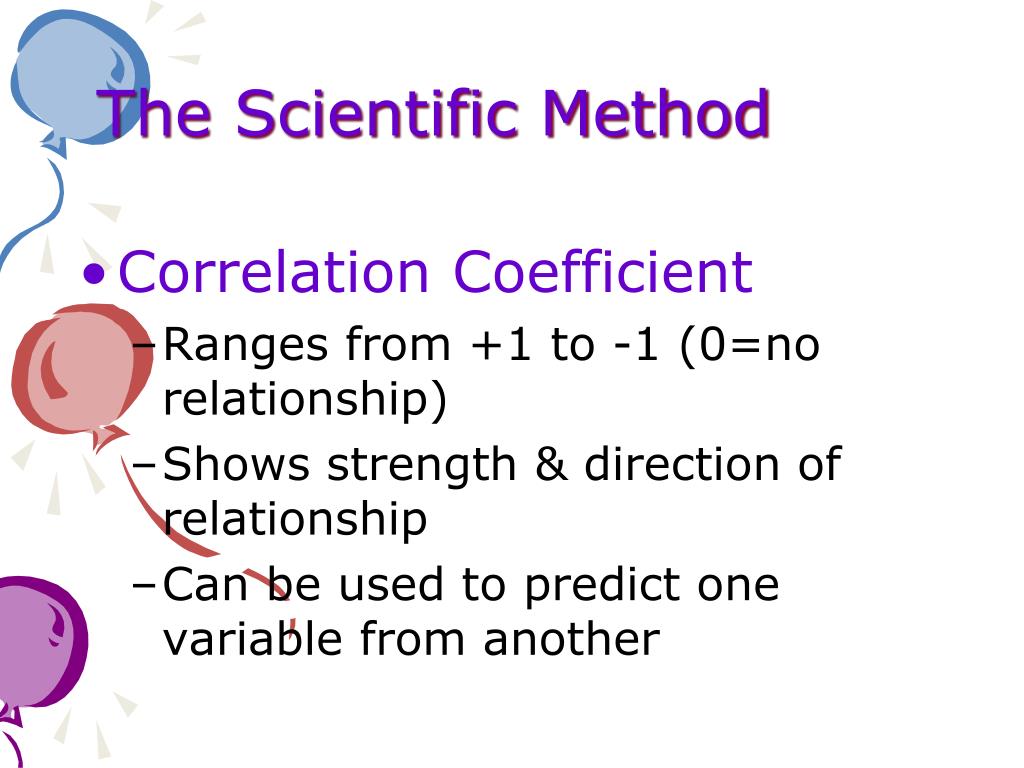 The Scientific Method

• Correlation Coefficient
– Ranges from +1 to -1 (0=no relationship)
– Shows strength & direction of relationship
– Can be used to predict one variable from another